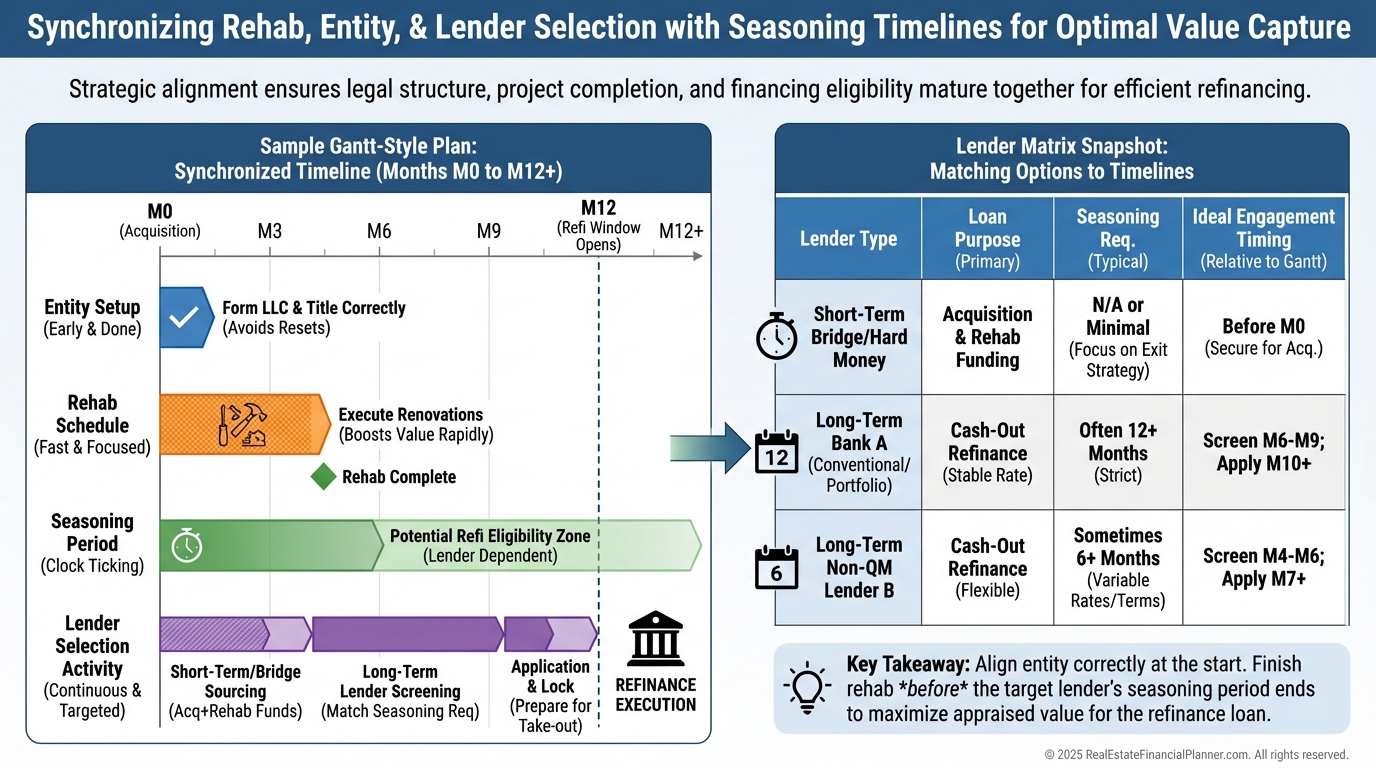 Synchronizing Rehab, Entity, & Lender Selection with Seasoning Timelines for Optimal Value Capture

Strategic alignment ensures legal structure, project completion, and financing eligibility mature together for efficient refinancing.

Sample Gantt-Style Plan:
Synchronized Timeline (Months M0 to M12+)

M0 (Acquisition)
M3
M6
M9
M12 (Refi Window Opens)
M12+

Entity Setup (Early & Done)
Form LLC & Title Correctly (Avoids Resets)

Rehab Schedule (Fast & Focused)
Execute Renovations (Boosts Value Rapidly)
Rehab Complete

Seasoning Period (Clock Ticking)
Potential Refi Eligibility Zone (Lender Dependent)

Lender Selection Activity (Continuous & Targeted)
Short-Term/Bridge Sourcing (Acq+Rehab Funds)
Long-Term Lender Screening (Match Seasoning Req)
Application & Lock (Prepare for Take-out)
REFINANCE EXECUTION

Lender Matrix Snapshot:
Matching Options to Timelines

| Lender Type | Loan Purpose (Primary) | Seasoning Req. (Typical) | Ideal Engagement Timing (Relative to Gantt) |
|---|---|---|---|
| Short-Term Bridge/Hard Money | Acquisition & Rehab Funding | N/A or Minimal (Focus on Exit Strategy) | Before M0 (Secure for Acq.) |
| 12 Long-Term Bank A (Conventional/ Portfolio) | Cash-Out Refinance (Stable Rate) | Often 12+ Months (Strict) | Screen M6-M9; Apply M10+ |
| 6 Long-Term Non-QM Lender B | Cash-Out Refinance (Flexible) | Sometimes 6+ Months (Variable Rates/Terms) | Screen M4-M6; Apply M7+ |

Key Takeaway: Align entity correctly at the start. Finish rehab *before* the target lender's seasoning period ends to maximize appraised value for the refinance loan.

© 2025 RealEstateFinancialPlanner.com. All rights reserved.